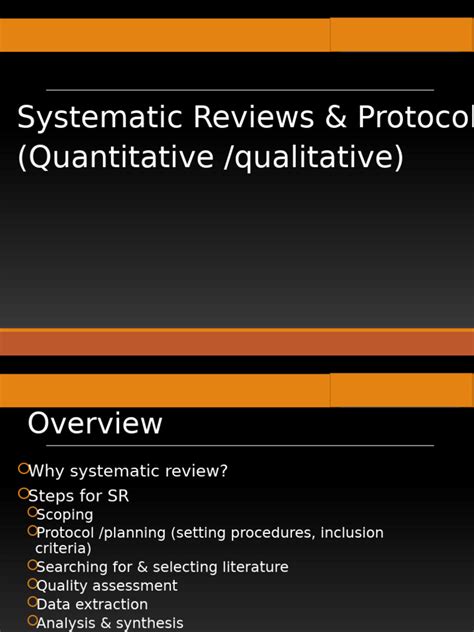 Systematic Reviews & Protocol
(Quantitative /qualitative)

Overview

Why systematic review?
Steps for SR
Scoping
Protocol /planning (setting procedures, inclusion criteria)
Searching for & selecting literature
Quality assessment
Data extraction
Analysis & synthesis